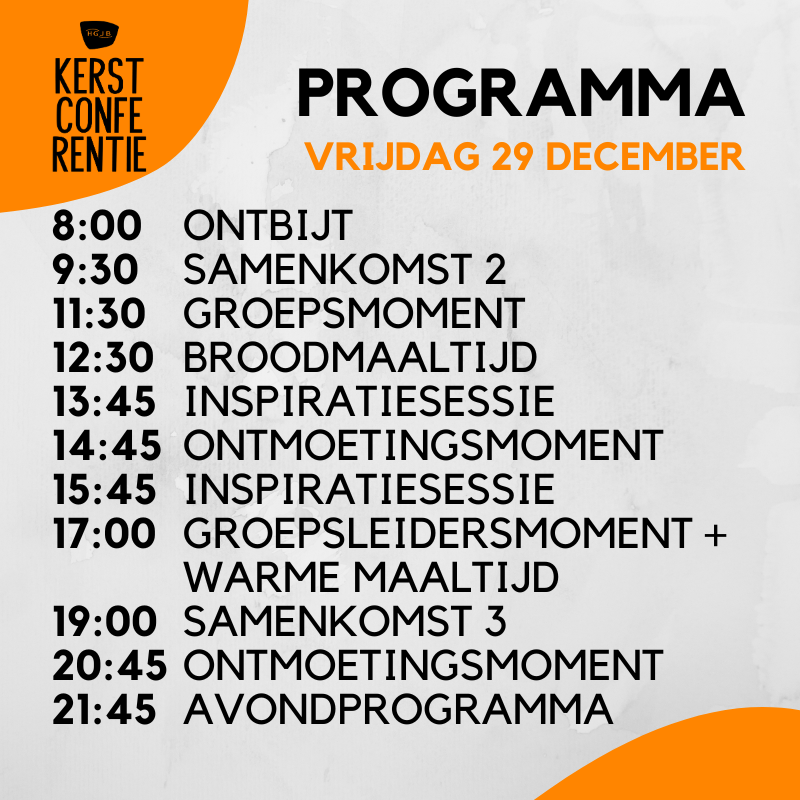 HGJB

KERST CONFE RENTIE

PROGRAMMA

VRIJDAG 29 DECEMBER

8:00 ONTBIJT
9:30 SAMENKOMST 2
11:30 GROEPSMOMENT
12:30 BROODMAALTIJD
13:45 INSPIRATIESESSIE
14:45 ONTMOETINGSMOMENT
15:45 INSPIRATIESESSIE
17:00 GROEPSLEIDERSMOMENT + WARME MAALTIJD
19:00 SAMENKOMST 3
20:45 ONTMOETINGSMOMENT
21:45 AVONDPROGRAMMA